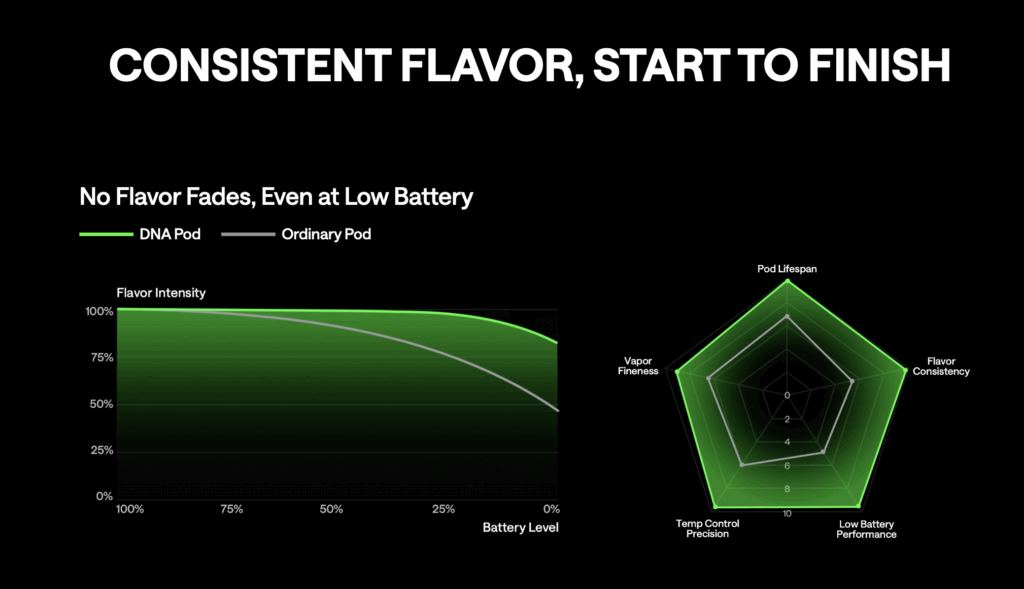 CONSISTENT FLAVOR, START TO FINISH

No Flavor Fades, Even at Low Battery

DNA Pod
Ordinary Pod

Flavor Intensity

100%
75%
50%
25%
0%

100%
75%
50%
25%
0%

Battery Level

Pod Lifespan
Flavor Consistency
Low Battery Performance
Temp Control Precision
Vapor Fineness

0
2
4
6
8
10